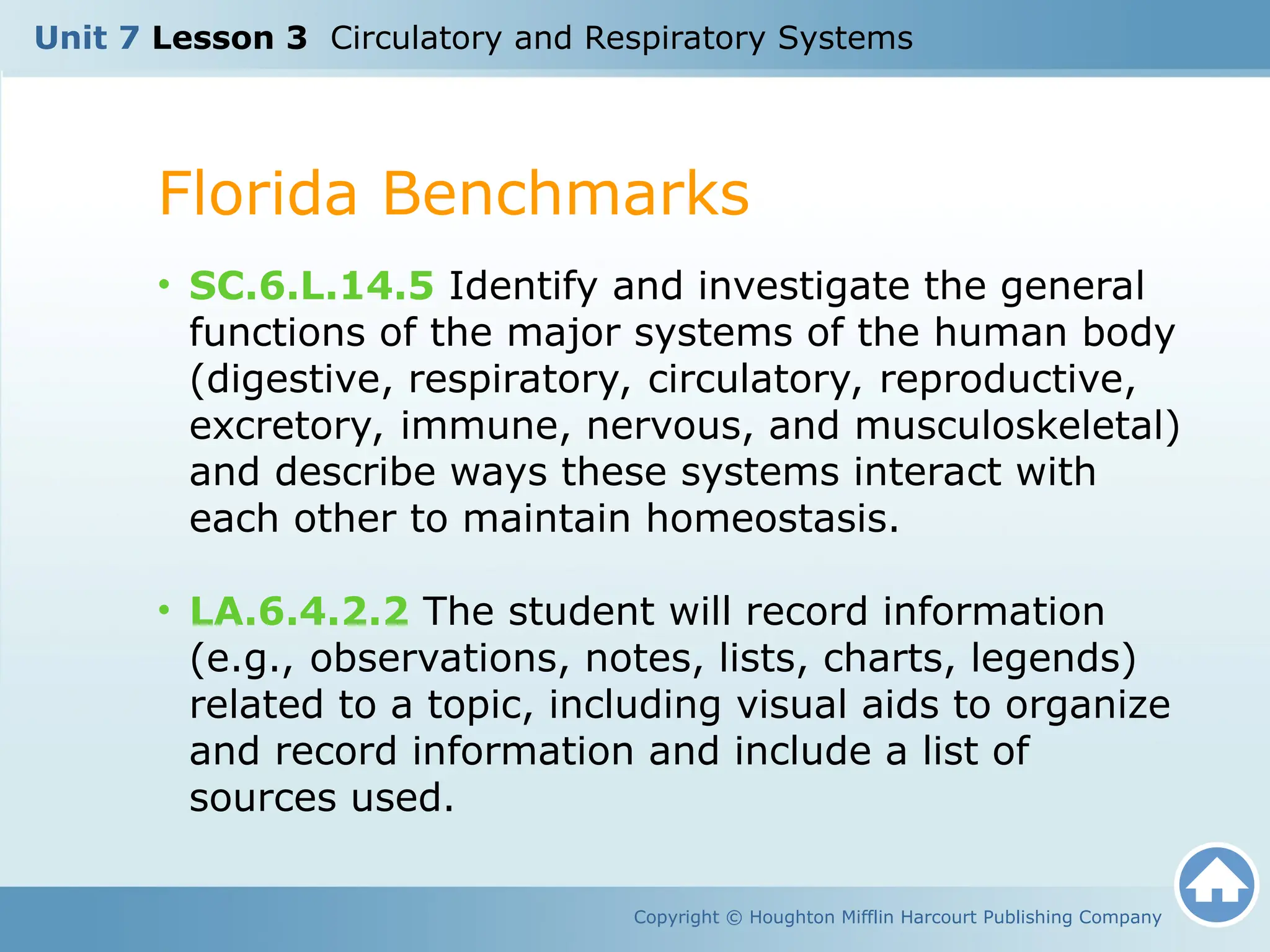 Unit 7 Lesson 3 Circulatory and Respiratory Systems

Florida Benchmarks

• SC.6.L.14.5 Identify and investigate the general functions of the major systems of the human body (digestive, respiratory, circulatory, reproductive, excretory, immune, nervous, and musculoskeletal) and describe ways these systems interact with each other to maintain homeostasis.

• LA.6.4.2.2 The student will record information (e.g., observations, notes, lists, charts, legends) related to a topic, including visual aids to organize and record information and include a list of sources used.

Copyright © Houghton Mifflin Harcourt Publishing Company